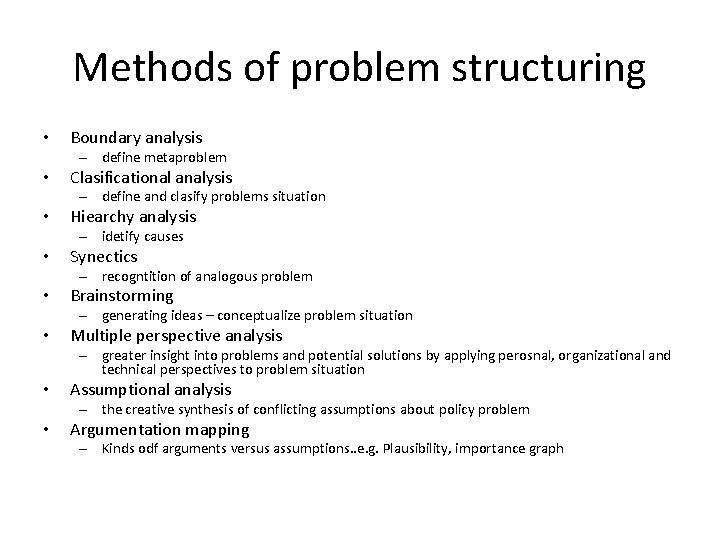 Methods of problem structuring

• Boundary analysis
  – define metaproblem
• Clasificational analysis
  – define and clasify problems situation
• Hiearchy analysis
  – idetify causes
• Synectics
  – recogntition of analogous problem
• Brainstorming
  – generating ideas – conceptualize problem situation
• Multiple perspective analysis
  – greater insight into problems and potential solutions by applying perosnal, organizational and technical perspectives to problem situation
• Assumptional analysis
  – the creative synthesis of conflicting assumptions about policy problem
• Argumentation mapping
  – Kinds odf arguments versus assumptions..e.g. Plausibility, importance graph